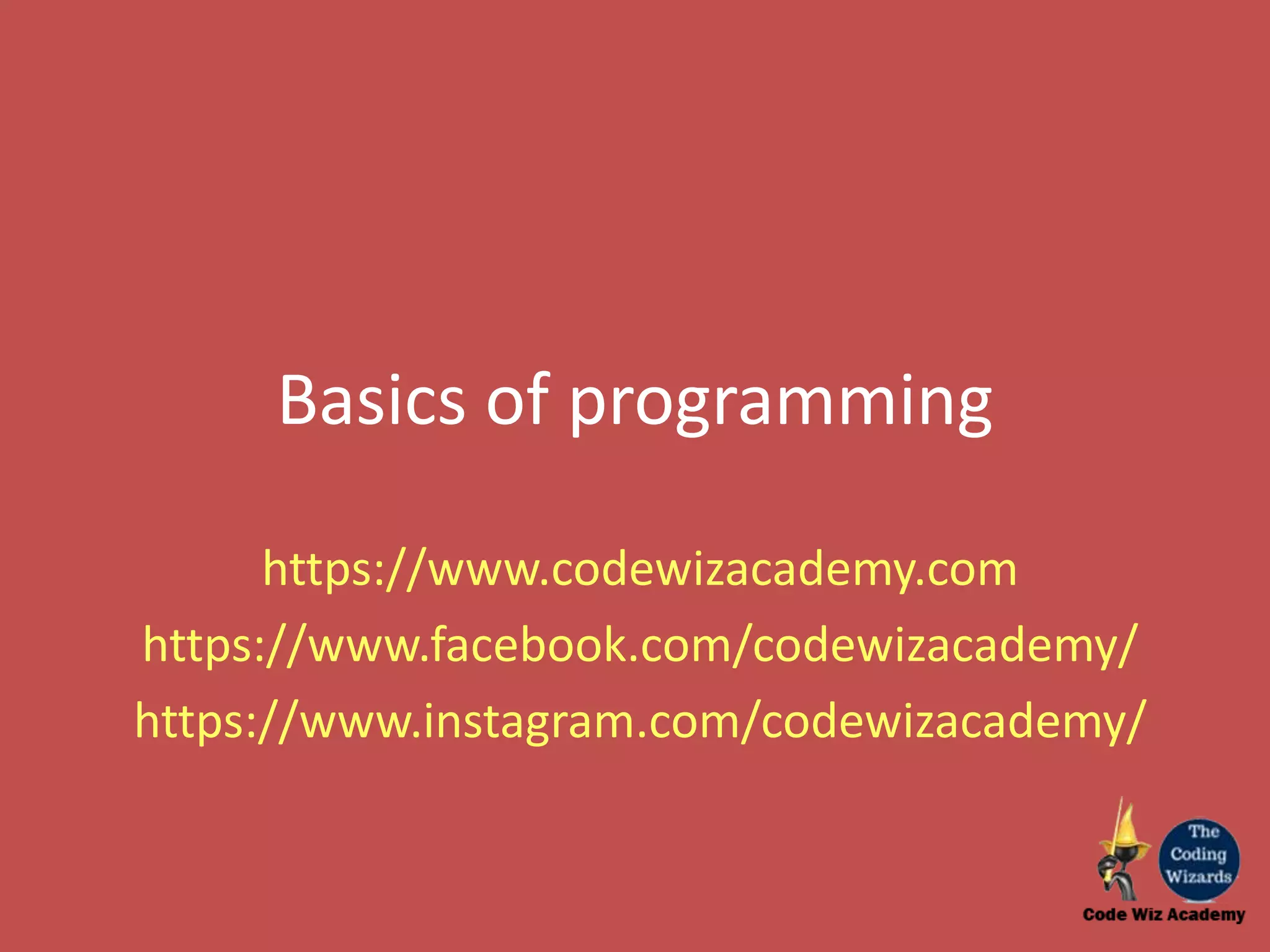 Basics of programming

https://www.codewizacademy.com
https://www.facebook.com/codewizacademy/
https://www.instagram.com/codewizacademy/

The Coding Wizards
Code Wiz Academy